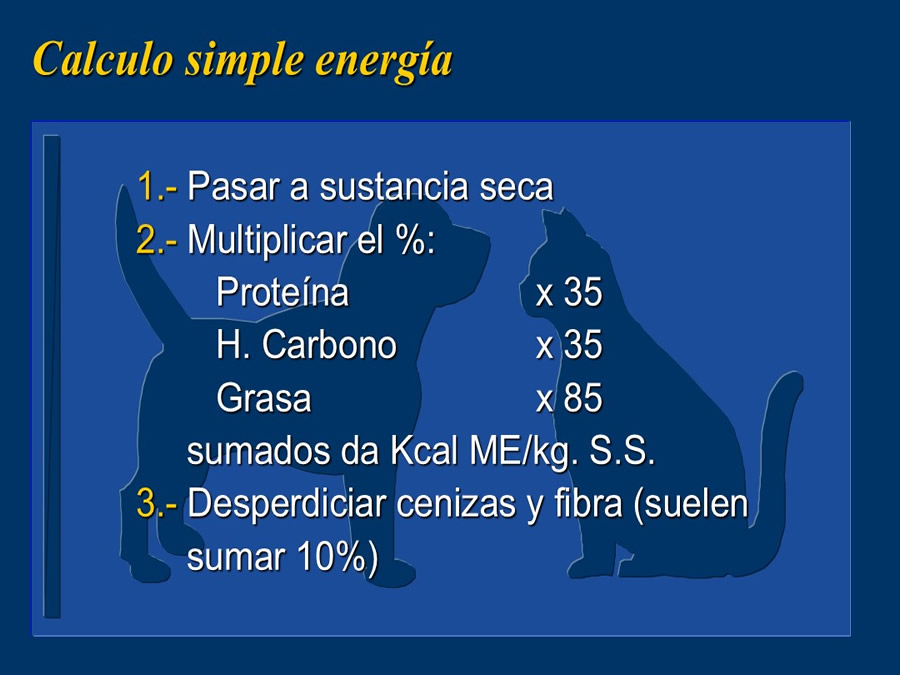 Calculo simple energía

1.- Pasar a sustancia seca
2.- Multiplicar el %:
Proteína x 35
H. Carbono x 35
Grasa x 85
sumados da Kcal ME/kg. S.S.
3.- Desperdiciar cenizas y fibra (suelen sumar 10%)